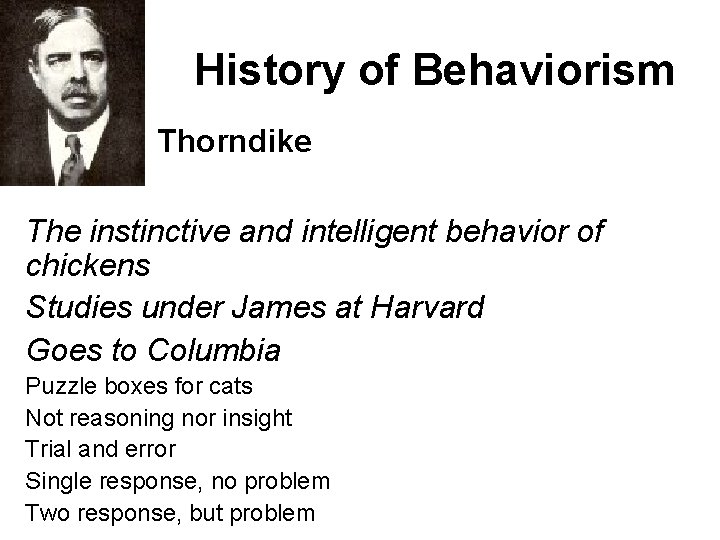 History of Behaviorism

Thorndike

The instinctive and intelligent behavior of chickens

Studies under James at Harvard

Goes to Columbia

Puzzle boxes for cats

Not reasoning nor insight

Trial and error

Single response, no problem

Two response, but problem